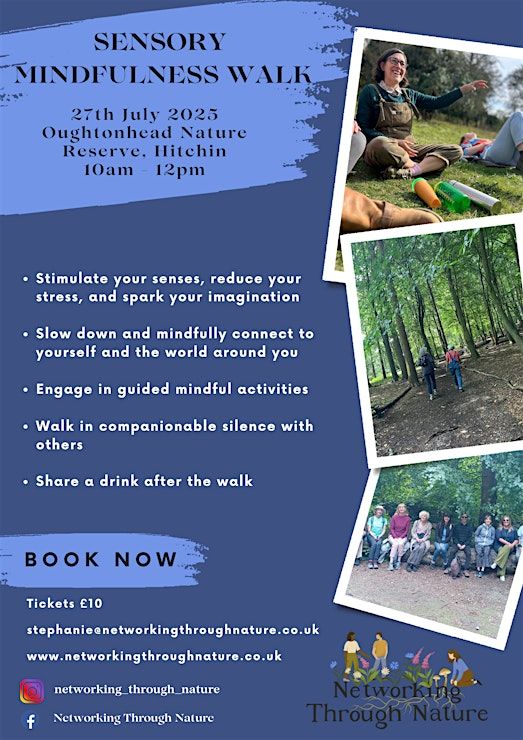 SENSORY MINDFULNESS WALK

27th July 2025
Oughtonhead Nature Reserve, Hitchin
10am - 12pm

• Stimulate your senses, reduce your stress, and spark your imagination

• Slow down and mindfully connect to yourself and the world around you

• Engage in guided mindful activities

• Walk in companionable silence with others

• Share a drink after the walk

BOOK NOW

Tickets £10
stephanie@networkingthroughnature.co.uk
www.networkingthroughnature.co.uk

networking_through_nature

Networking Through Nature

Networking Through Nature